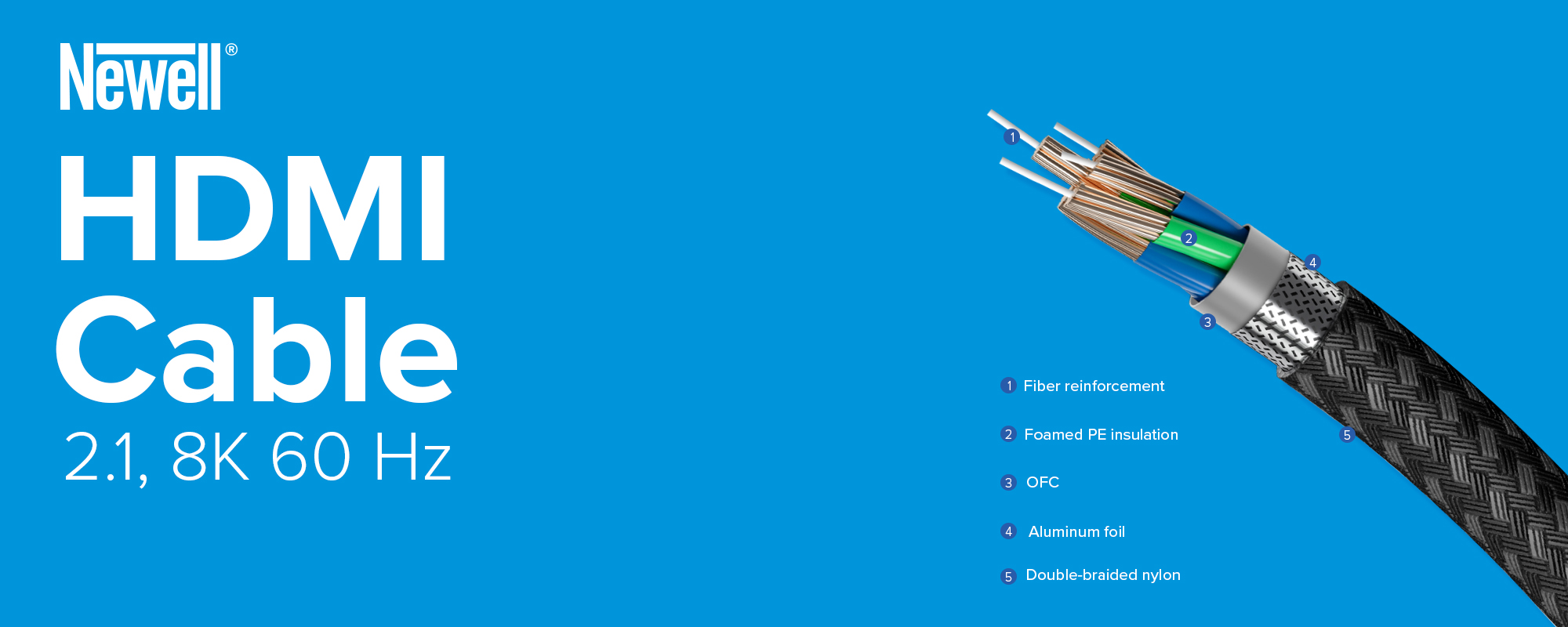 Newell®

HDMI Cable

2.1, 8K 60 Hz

1

2

4

3

5

1 Fiber reinforcement

2 Foamed PE insulation

3 OFC

4 Aluminum foil

5 Double-braided nylon